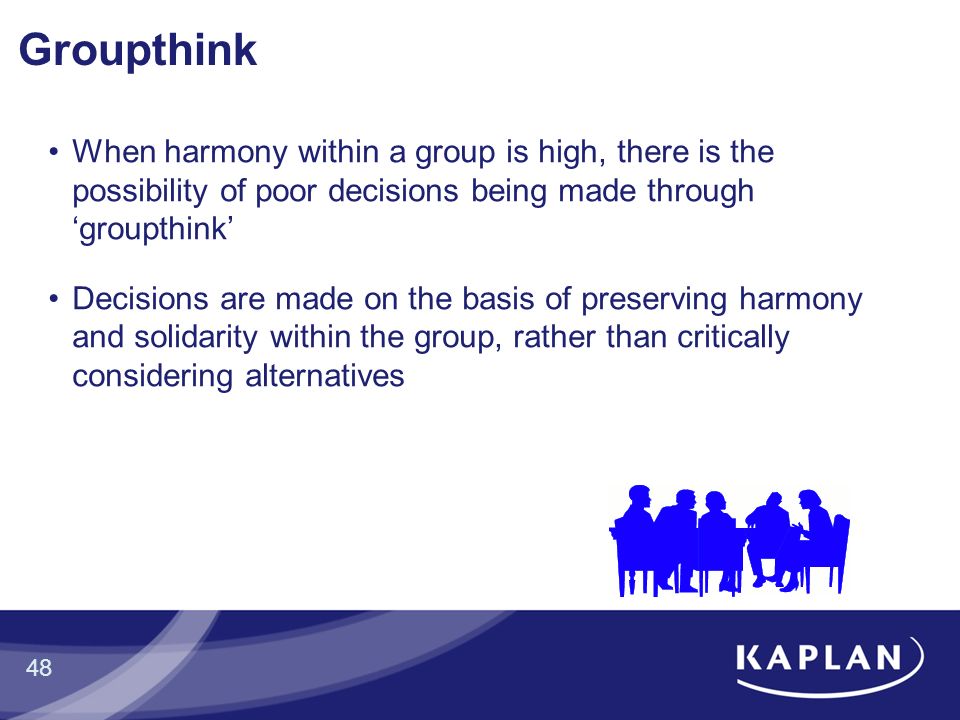 Groupthink

• When harmony within a group is high, there is the possibility of poor decisions being made through ‘groupthink’

• Decisions are made on the basis of preserving harmony and solidarity within the group, rather than critically considering alternatives

48

KAPLAN